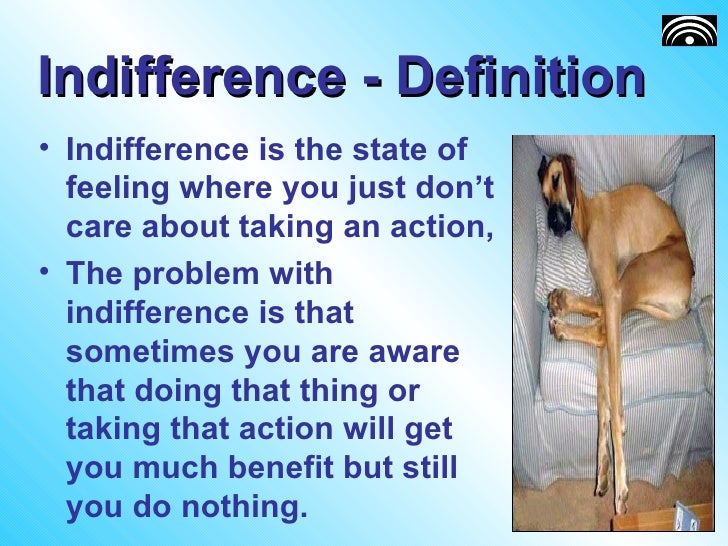 Indifference - Definition

• Indifference is the state of feeling where you just don’t care about taking an action,

• The problem with indifference is that sometimes you are aware that doing that thing or taking that action will get you much benefit but still you do nothing.